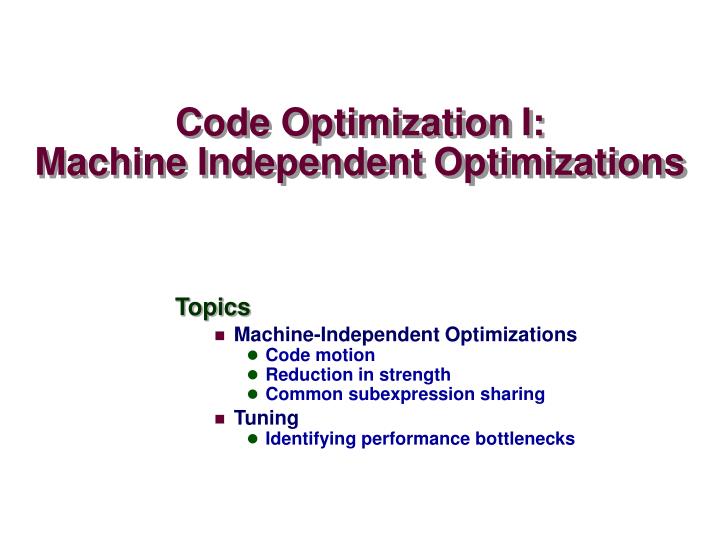 Code Optimization I:
Machine Independent Optimizations

Topics
- Machine-Independent Optimizations
  - Code motion
  - Reduction in strength
  - Common subexpression sharing
- Tuning
  - Identifying performance bottlenecks